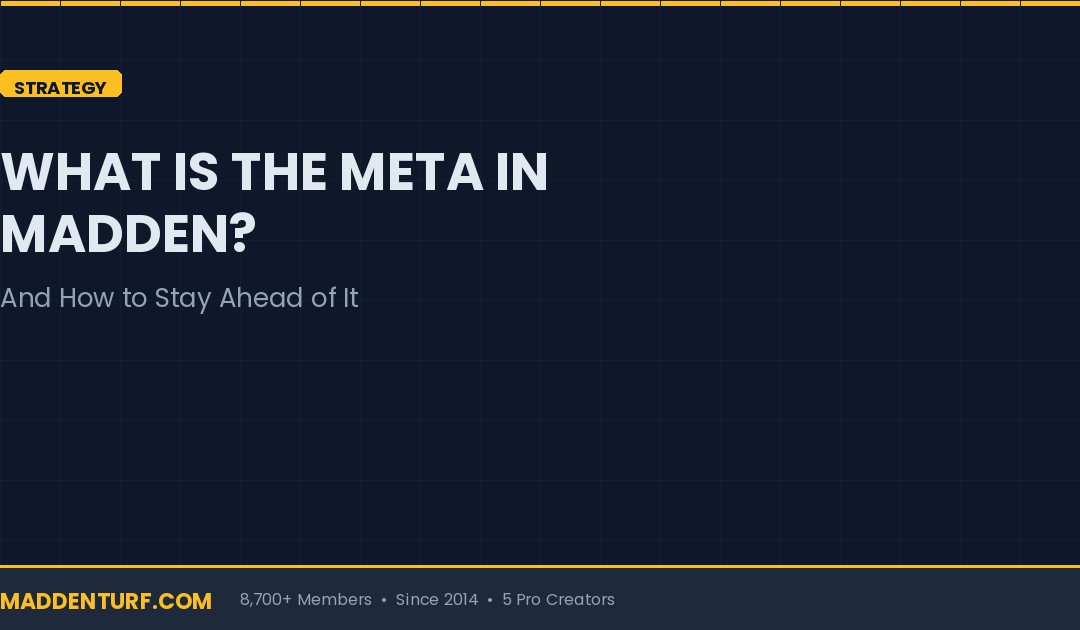 STRATEGY

WHAT IS THE META IN MADDEN?

And How to Stay Ahead of It

MADDENTURF.COM 8,700+ Members • Since 2014 • 5 Pro Creators